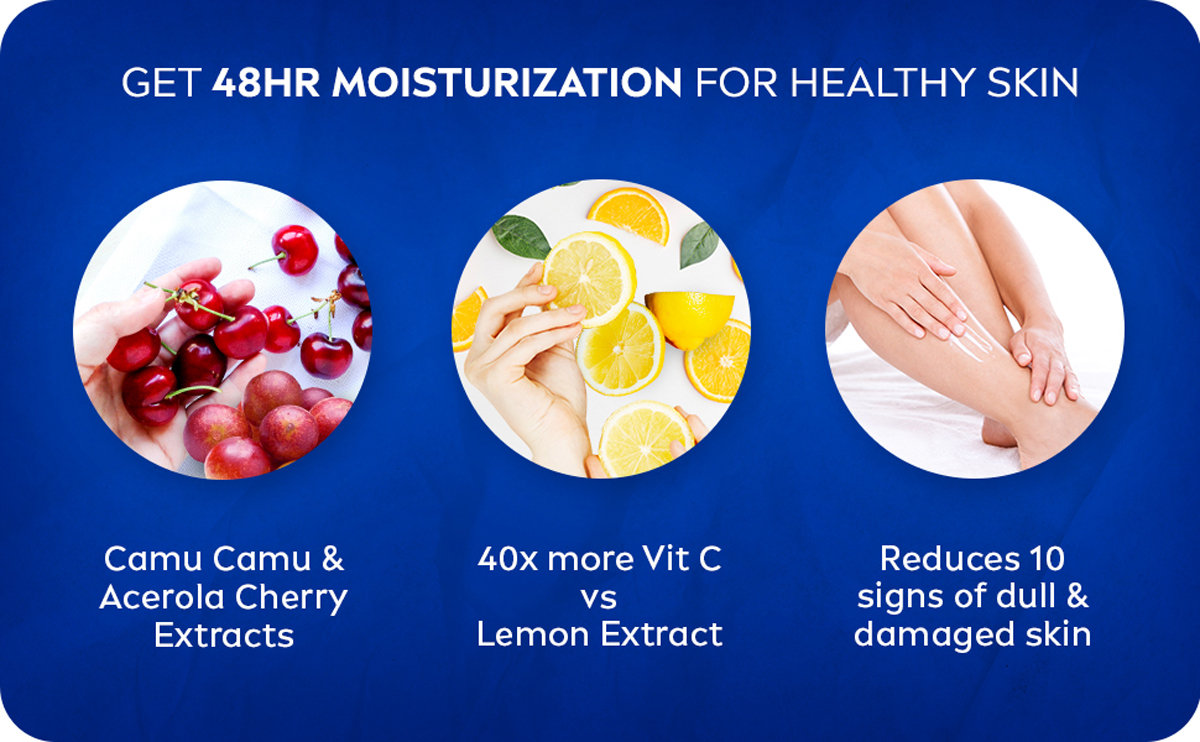 GET 48HR MOISTURIZATION FOR HEALTHY SKIN

Camu Camu & Acerola Cherry Extracts

40x more Vit C vs Lemon Extract

Reduces 10 signs of dull & damaged skin